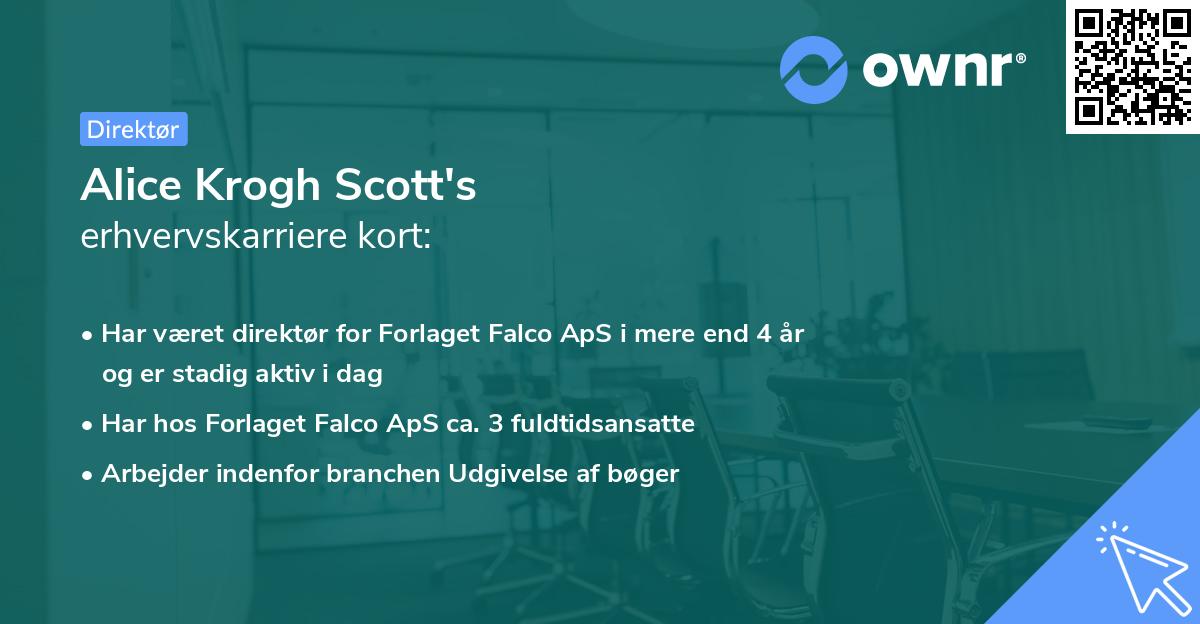 ownr®

Direktør

Alice Krogh Scott's
erhvervskarriere kort:

• Har været direktør for Forlaget Falco ApS i mere end 4 år og er stadig aktiv i dag
• Har hos Forlaget Falco ApS ca. 3 fuldtidsansatte
• Arbejder indenfor branchen Udgivelse af bøger